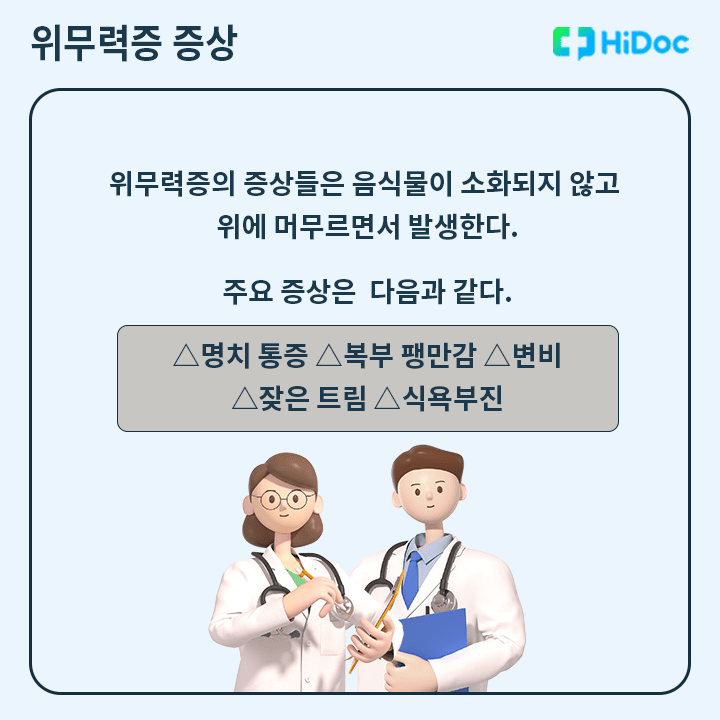 위무력증 증상

HiDoc

위무력증의 증상들은 음식물이 소화되지 않고 위에 머무르면서 발생한다.

주요 증상은 다음과 같다.

△명치 통증 △복부 팽만감 △변비
△잦은 트림 △식욕부진